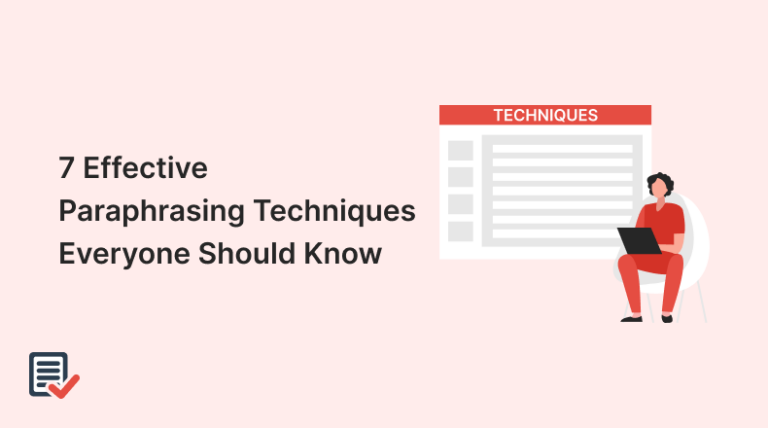 7 Effective Paraphrasing Techniques Everyone Should Know

TECHNIQUES